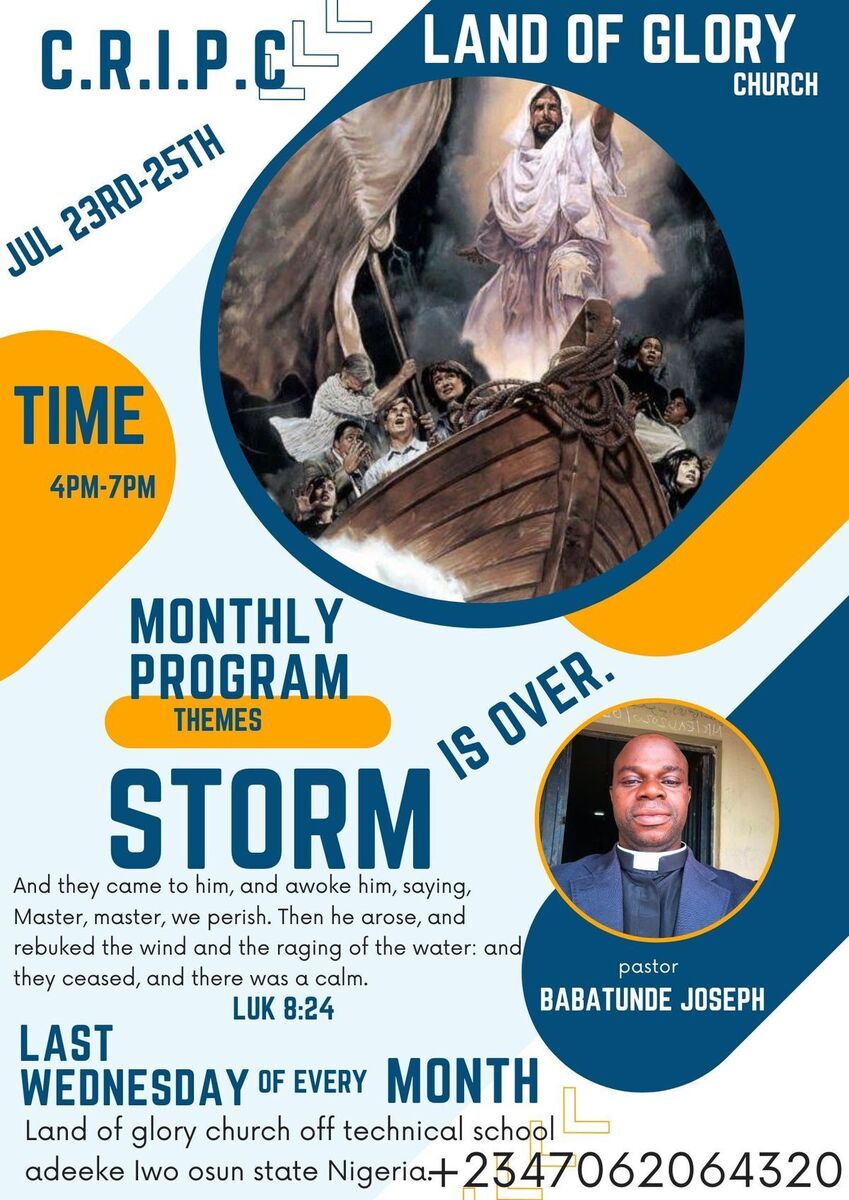 C.R.I.P.C

LAND OF GLORY
CHURCH

JUL 23RD-25TH

TIME
4PM-7PM

MONTHLY PROGRAM
THEMES

STORM

IS OVER.

And they came to him, and awoke him, saying, Master, master, we perish. Then he arose, and rebuked the wind and the raging of the water: and they ceased, and there was a calm.
LUK 8:24

pastor
BABATUNDE JOSEPH

LAST WEDNESDAY OF EVERY MONTH

Land of glory church off technical school adeeke Iwo osun state Nigeria.

+2347062064320